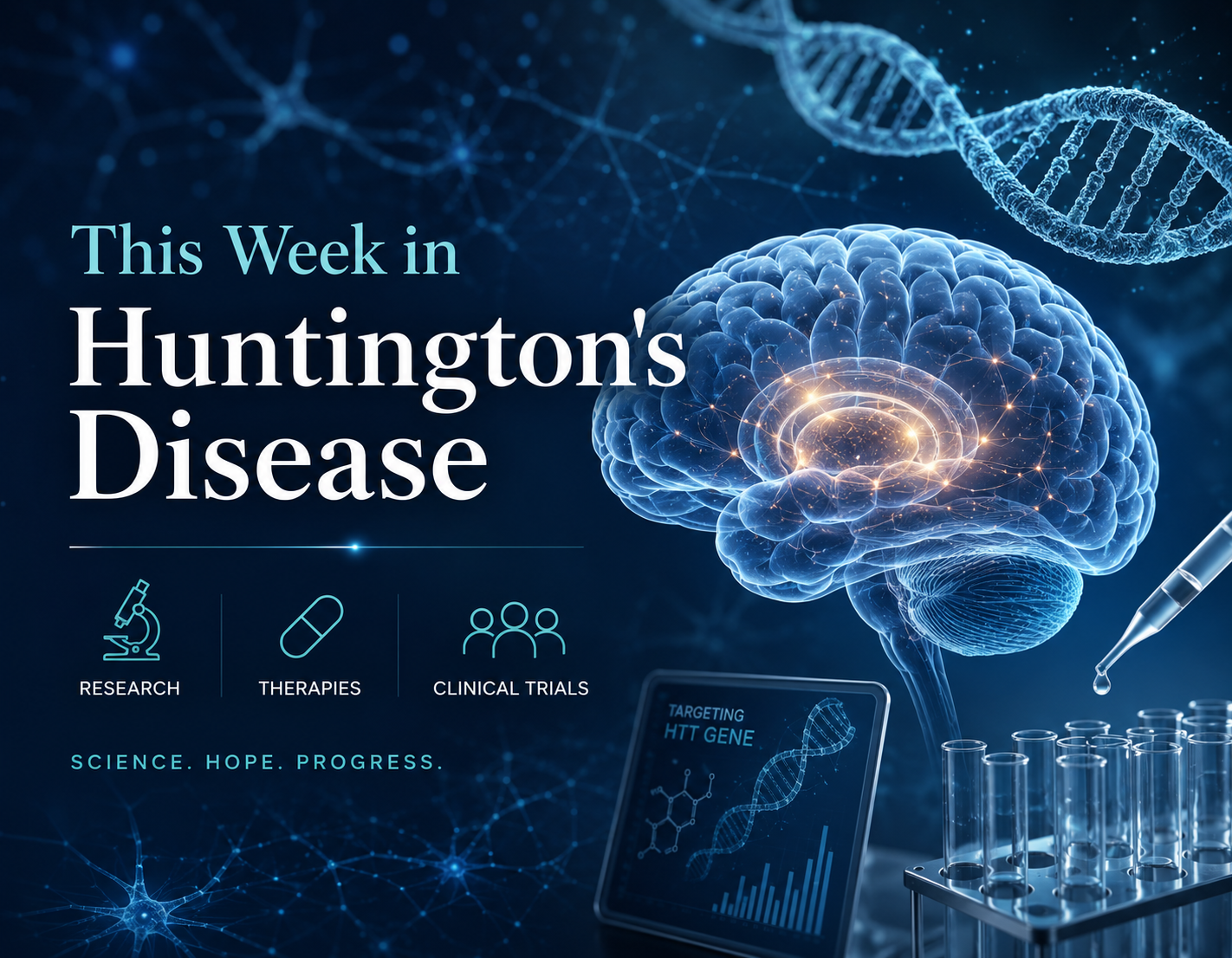 This Week in
Huntington's Disease

RESEARCH THERAPIES CLINICAL TRIALS

SCIENCE. HOPE. PROGRESS.

TARGETING
HTT GENE